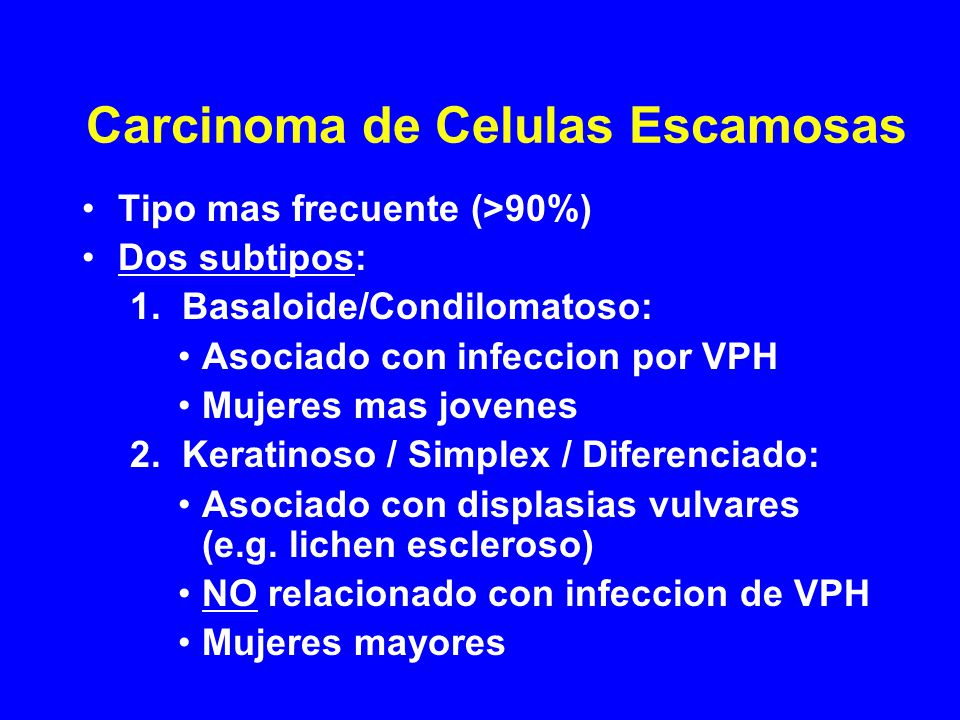 Carcinoma de Celulas Escamosas

• Tipo mas frecuente (>90%)
• Dos subtipos:
1. Basaloide/Condilomatoso:
• Asociado con infeccion por VPH
• Mujeres mas jovenes
2. Keratinoso / Simplex / Diferenciado:
• Asociado con displasias vulvares (e.g. lichen escleroso)
• NO relacionado con infeccion de VPH
• Mujeres mayores